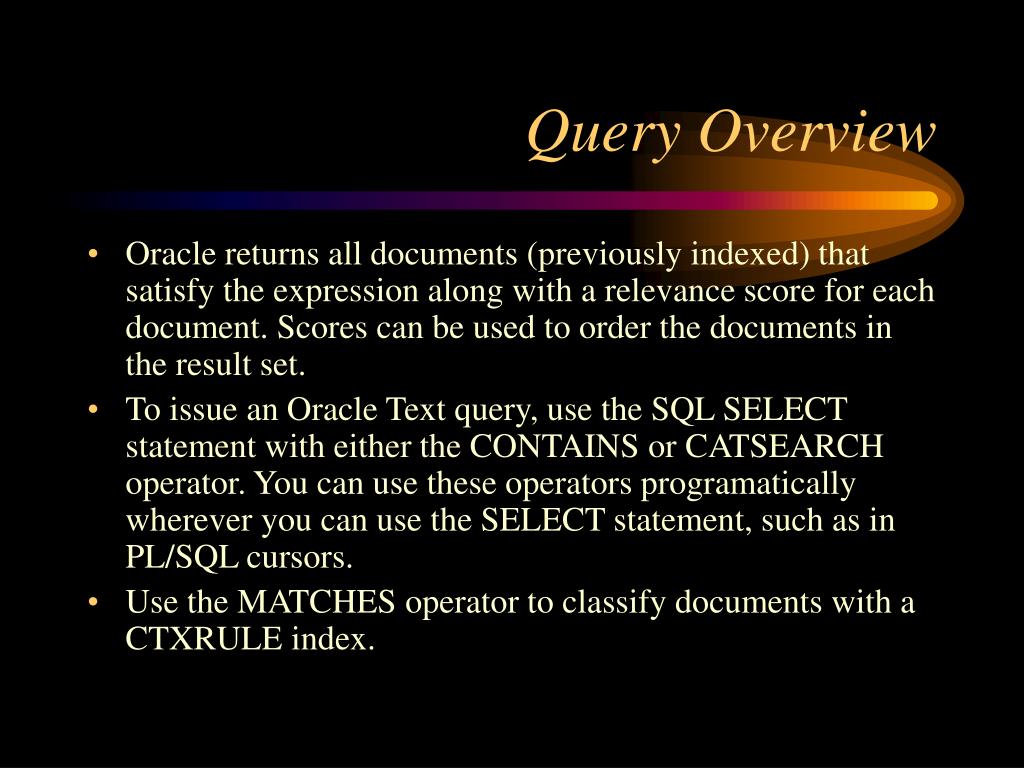 Query Overview

• Oracle returns all documents (previously indexed) that satisfy the expression along with a relevance score for each document. Scores can be used to order the documents in the result set.
• To issue an Oracle Text query, use the SQL SELECT statement with either the CONTAINS or CATSEARCH operator. You can use these operators programatically wherever you can use the SELECT statement, such as in PL/SQL cursors.
• Use the MATCHES operator to classify documents with a CTXRULE index.